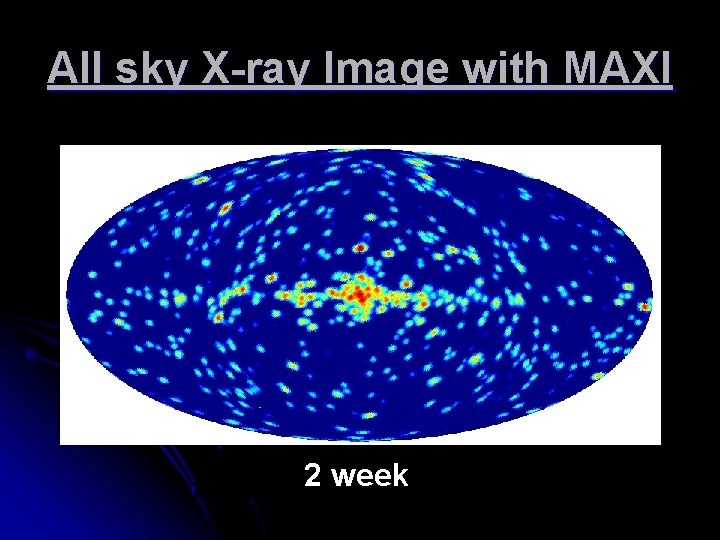 All sky X-ray Image with MAXI

2 week